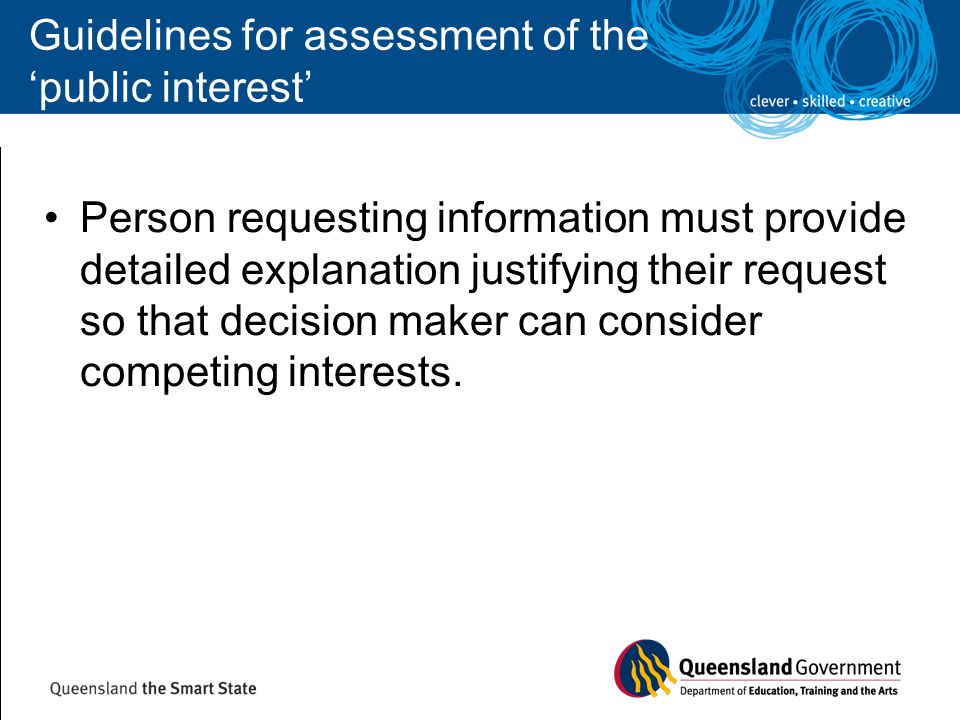 Guidelines for assessment of the ‘public interest’

clever • skilled • creative

• Person requesting information must provide detailed explanation justifying their request so that decision maker can consider competing interests.

Queensland the Smart State

Queensland Government
Department of Education, Training and the Arts